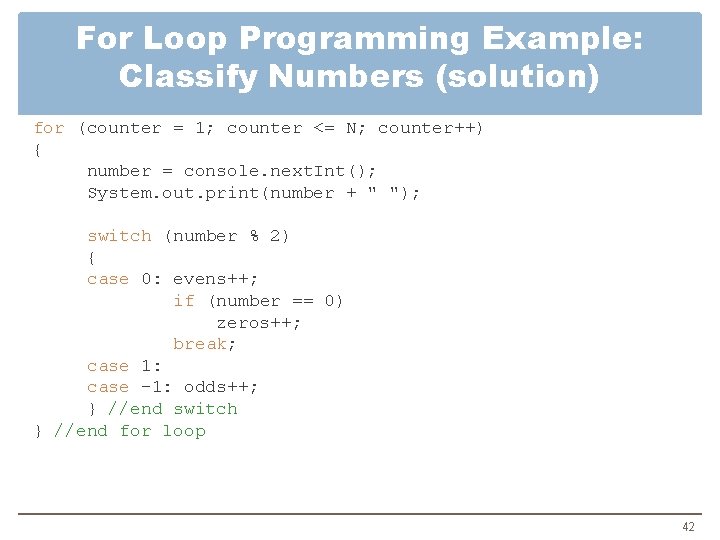 For Loop Programming Example: Classify Numbers (solution)

for (counter = 1; counter <= N; counter++)
{
number = console.nextInt();
System.out.print(number + " ");

switch (number % 2)
{
case 0: evens++;
if (number == 0)
zeros++;
break;
case 1:
case -1: odds++;
} //end switch
} //end for loop

42